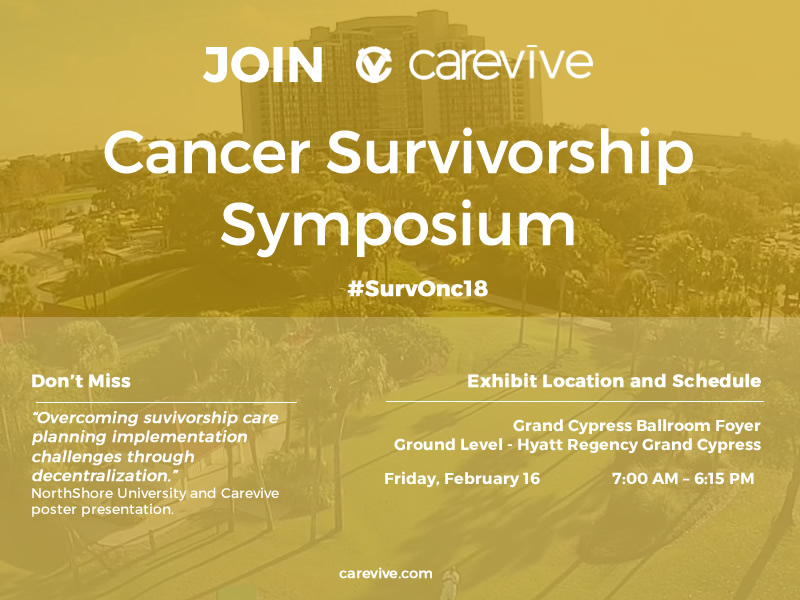 JOIN carevīve

Cancer Survivorship Symposium

#SurvOnc18

Don't Miss

"Overcoming suvivorship care planning implementation challenges through decentralization."
NorthShore University and Carevive poster presentation.

Exhibit Location and Schedule

Grand Cypress Ballroom Foyer
Ground Level - Hyatt Regency Grand Cypress

Friday, February 16 7:00 AM – 6:15 PM

carevive.com